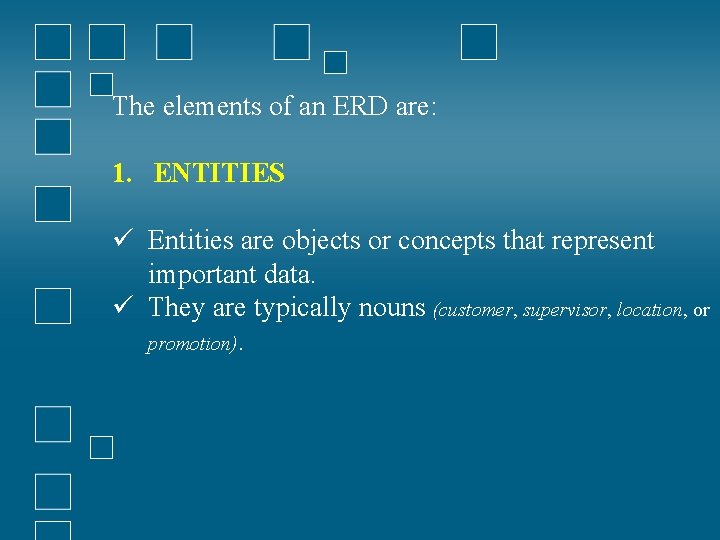 The elements of an ERD are:

1. ENTITIES

✓ Entities are objects or concepts that represent important data.

✓ They are typically nouns (customer, supervisor, location, or promotion).